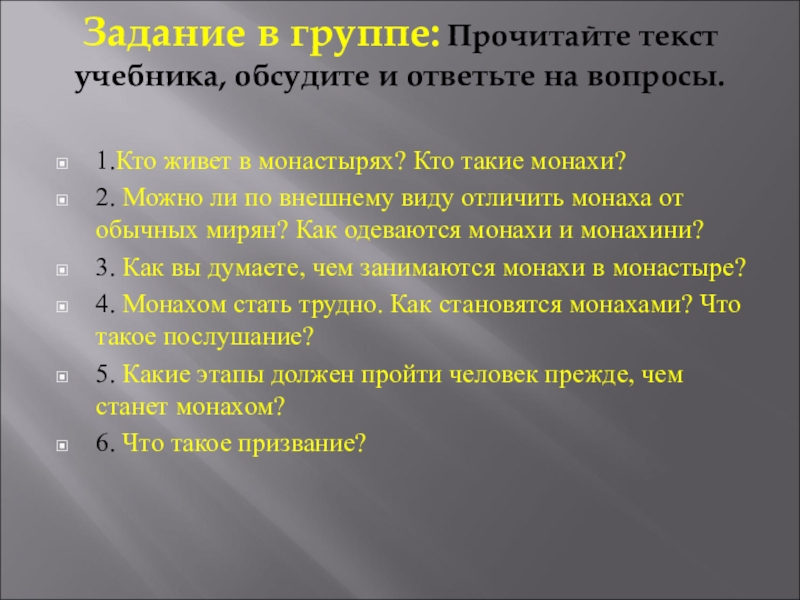 Задание в группе: Прочитайте текст учебника, обсудите и ответьте на вопросы.

1.Кто живет в монастырях? Кто такие монахи?

2. Можно ли по внешнему виду отличить монаха от обычных мирян? Как одеваются монахи и монахини?

3. Как вы думаете, чем занимаются монахи в монастыре?

4. Монахом стать трудно. Как становятся монахами? Что такое послушание?

5. Какие этапы должен пройти человек прежде, чем станет монахом?

6. Что такое призвание?